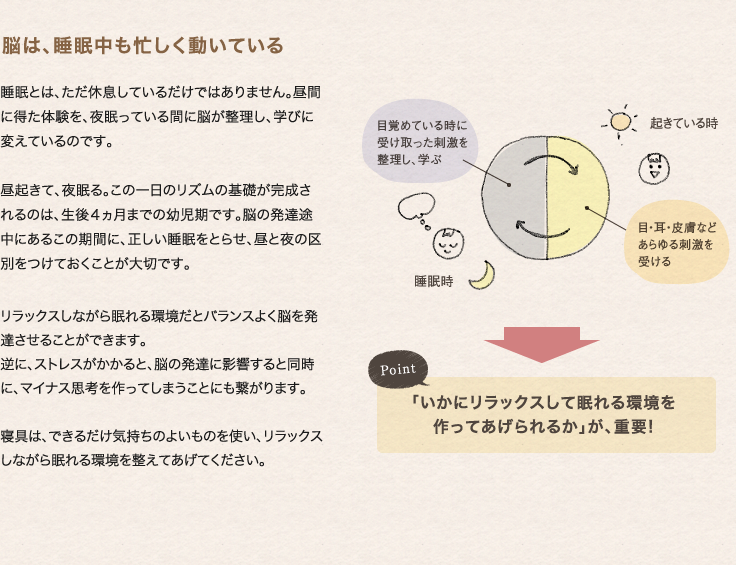 脳は、睡眠中も忙しく動いている

睡眠とは、ただ休息しているだけではありません。昼間に得た体験を、夜眠っている間に脳が整理し、学びに変えているのです。

昼起きて、夜眠る。この一日のリズムの基礎が完成されるのは、生後４ヵ月までの幼児期です。脳の発達途中にあるこの期間に、正しい睡眠をとらせ、昼と夜の区別をつけておくことが大切です。

リラックスしながら眠れる環境だとバランスよく脳を発達させることができます。
逆に、ストレスがかかると、脳の発達に影響すると同時に、マイナス思考を作ってしまうことにも繋がります。

寝具は、できるだけ気持ちのよいものを使い、リラックスしながら眠れる環境を整えてあげてください。

目覚めている時に受け取った刺激を整理し、学ぶ

起きている時

目・耳・皮膚などあらゆる刺激を受ける

睡眠時

Point

「いかにリラックスして眠れる環境を作ってあげられるか」が、重要！